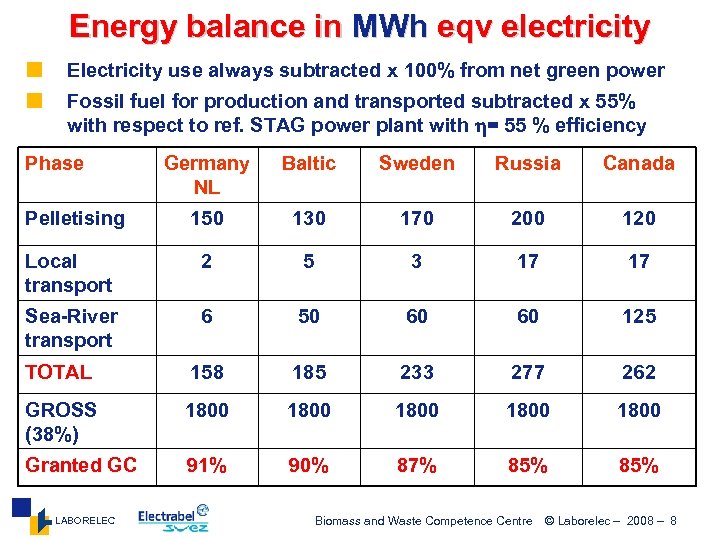 Energy balance in MWh eqv electricity

Electricity use always subtracted x 100% from net green power

Fossil fuel for production and transported subtracted x 55% with respect to ref. STAG power plant with $\eta$= 55 % efficiency

| Phase | Germany NL | Baltic | Sweden | Russia | Canada |
|---|---|---|---|---|---|
| Pelletising | 150 | 130 | 170 | 200 | 120 |
| Local transport | 2 | 5 | 3 | 17 | 17 |
| Sea-River transport | 6 | 50 | 60 | 60 | 125 |
| TOTAL | 158 | 185 | 233 | 277 | 262 |
| GROSS (38%) | 1800 | 1800 | 1800 | 1800 | 1800 |
| Granted GC | 91% | 90% | 87% | 85% | 85% |

LABORELEC Electrabel suez

Biomass and Waste Competence Centre © Laborelec – 2008 – 8